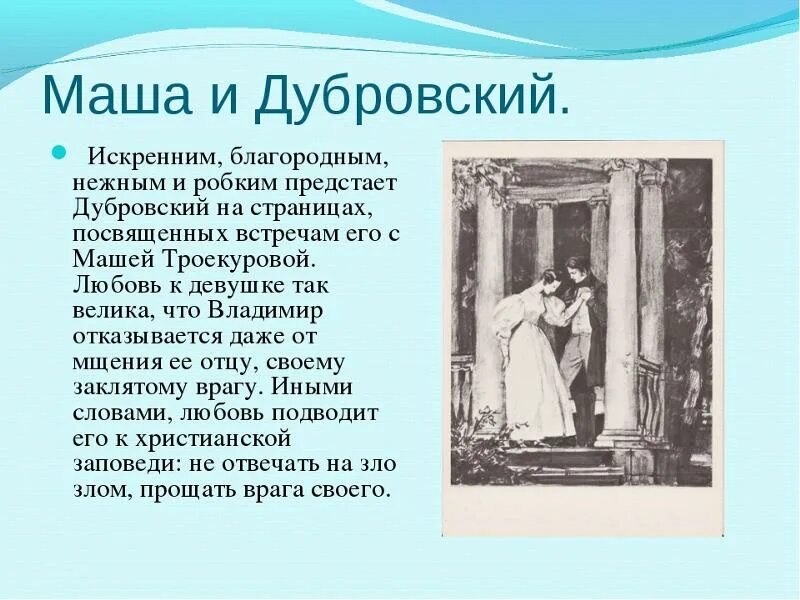 Маша и Дубровский.

Искренним, благородным, нежным и робким предстает Дубровский на страницах, посвященных встречам его с Машей Троекуровой. Любовь к девушке так велика, что Владимир отказывается даже от мщения ее отцу, своему заклятому врагу. Иными словами, любовь подводит его к христианской заповеди: не отвечать на зло злом, прощать врага своего.